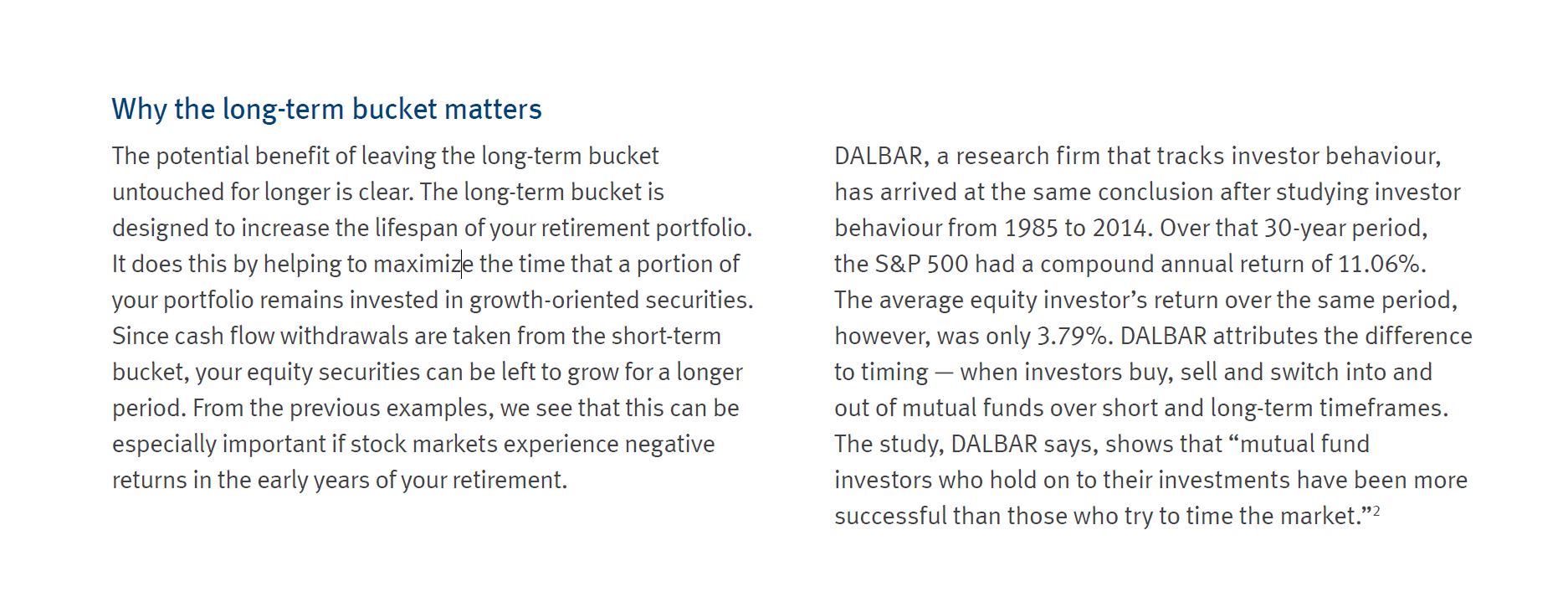 Why the long-term bucket matters

The potential benefit of leaving the long-term bucket untouched for longer is clear. The long-term bucket is designed to increase the lifespan of your retirement portfolio. It does this by helping to maximize the time that a portion of your portfolio remains invested in growth-oriented securities. Since cash flow withdrawals are taken from the short-term bucket, your equity securities can be left to grow for a longer period. From the previous examples, we see that this can be especially important if stock markets experience negative returns in the early years of your retirement.

DALBAR, a research firm that tracks investor behaviour, has arrived at the same conclusion after studying investor behaviour from 1985 to 2014. Over that 30-year period, the S&P 500 had a compound annual return of 11.06%. The average equity investor's return over the same period, however, was only 3.79%. DALBAR attributes the difference to timing — when investors buy, sell and switch into and out of mutual funds over short and long-term timeframes. The study, DALBAR says, shows that "mutual fund investors who hold on to their investments have been more successful than those who try to time the market."$^2$